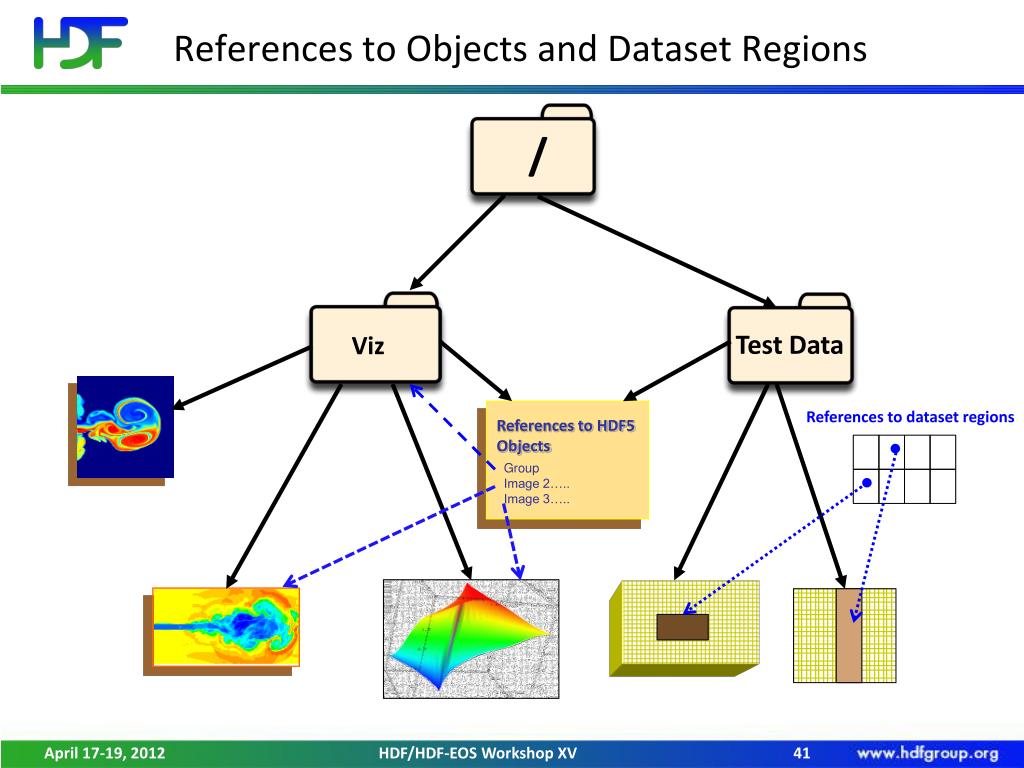 HDF

References to Objects and Dataset Regions

/

Viz

Test Data

References to HDF5 Objects

Group
Image 2…..
Image 3…..

References to dataset regions

April 17-19, 2012

HDF/HDF-EOS Workshop XV

41

www.hdfgroup.org